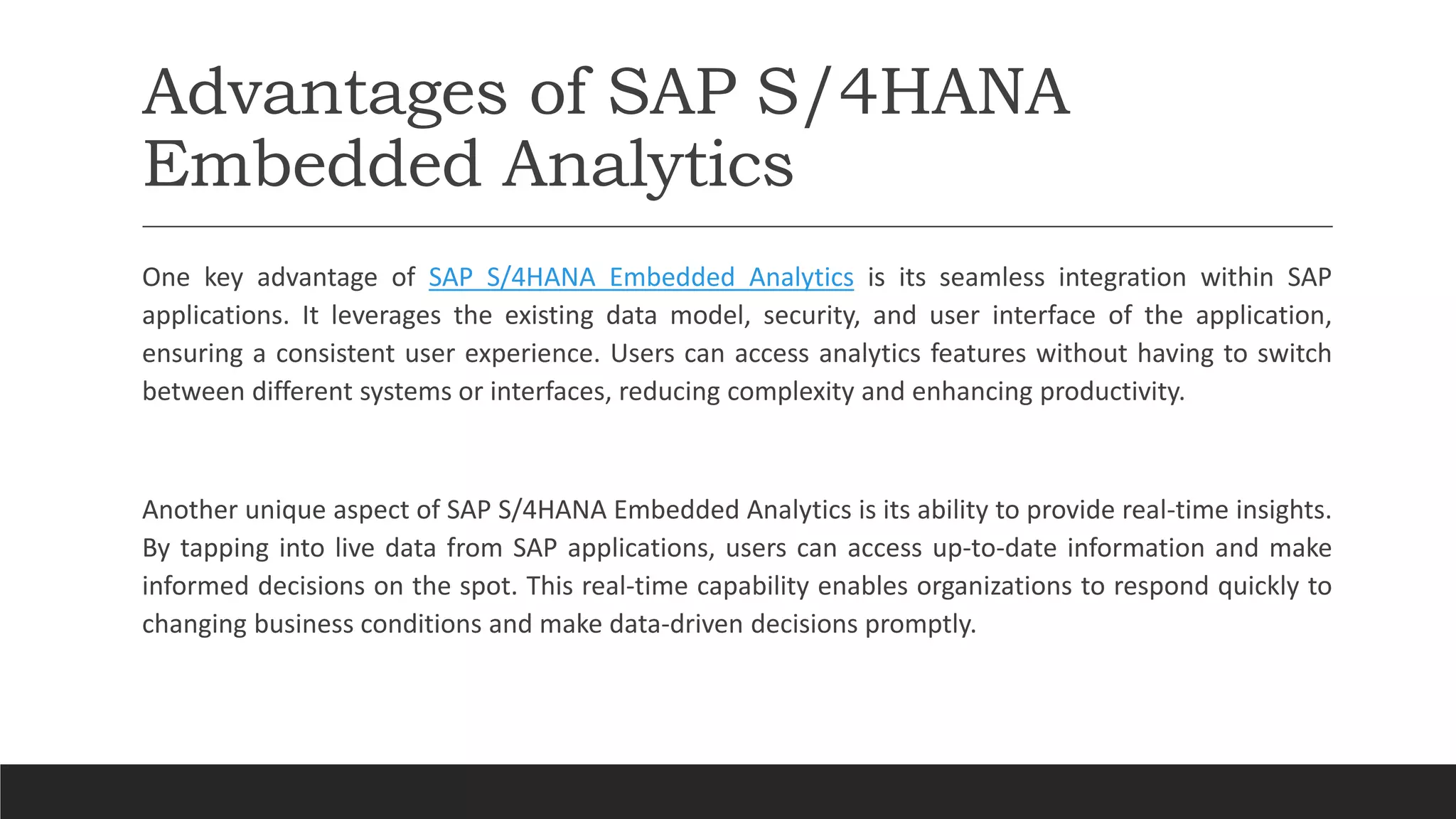 Advantages of SAP S/4HANA Embedded Analytics

One key advantage of SAP S/4HANA Embedded Analytics is its seamless integration within SAP applications. It leverages the existing data model, security, and user interface of the application, ensuring a consistent user experience. Users can access analytics features without having to switch between different systems or interfaces, reducing complexity and enhancing productivity.

Another unique aspect of SAP S/4HANA Embedded Analytics is its ability to provide real-time insights. By tapping into live data from SAP applications, users can access up-to-date information and make informed decisions on the spot. This real-time capability enables organizations to respond quickly to changing business conditions and make data-driven decisions promptly.